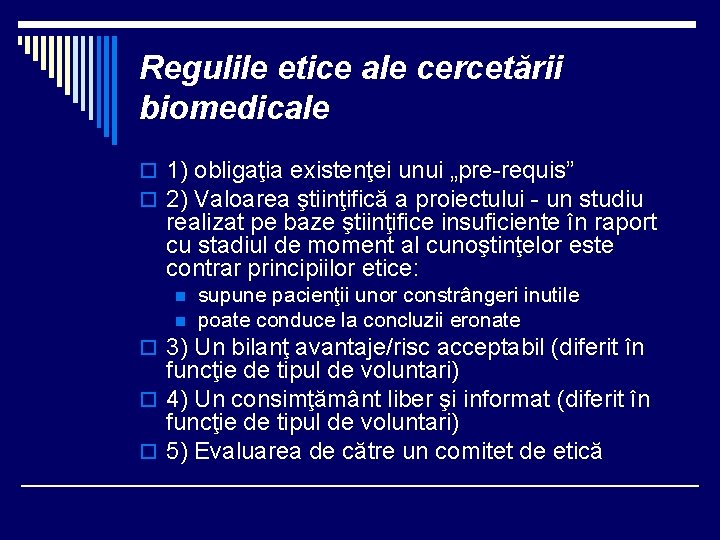 Regulile etice ale cercetării biomedicale

1) obligaţia existenţei unui „pre-requis”

2) Valoarea ştiinţifică a proiectului - un studiu realizat pe baze ştiinţifice insuficiente în raport cu stadiul de moment al cunoştinţelor este contrar principiilor etice:

supune pacienţii unor constrângeri inutile

poate conduce la concluzii eronate

3) Un bilanţ avantaje/risc acceptabil (diferit în funcţie de tipul de voluntari)

4) Un consimţământ liber şi informat (diferit în funcţie de tipul de voluntari)

5) Evaluarea de către un comitet de etică